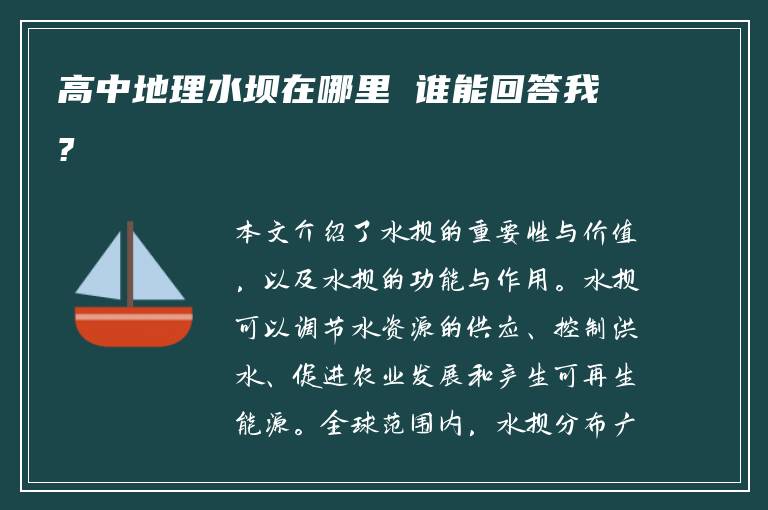 高中地理水坝在哪里 谁能回答我?

本文介绍了水坝的重要性与价值，以及水坝的功能与作用。水坝可以调节水资源的供应、控制洪水、促进农业发展和产生可再生能源。全球范围内，水坝分布广